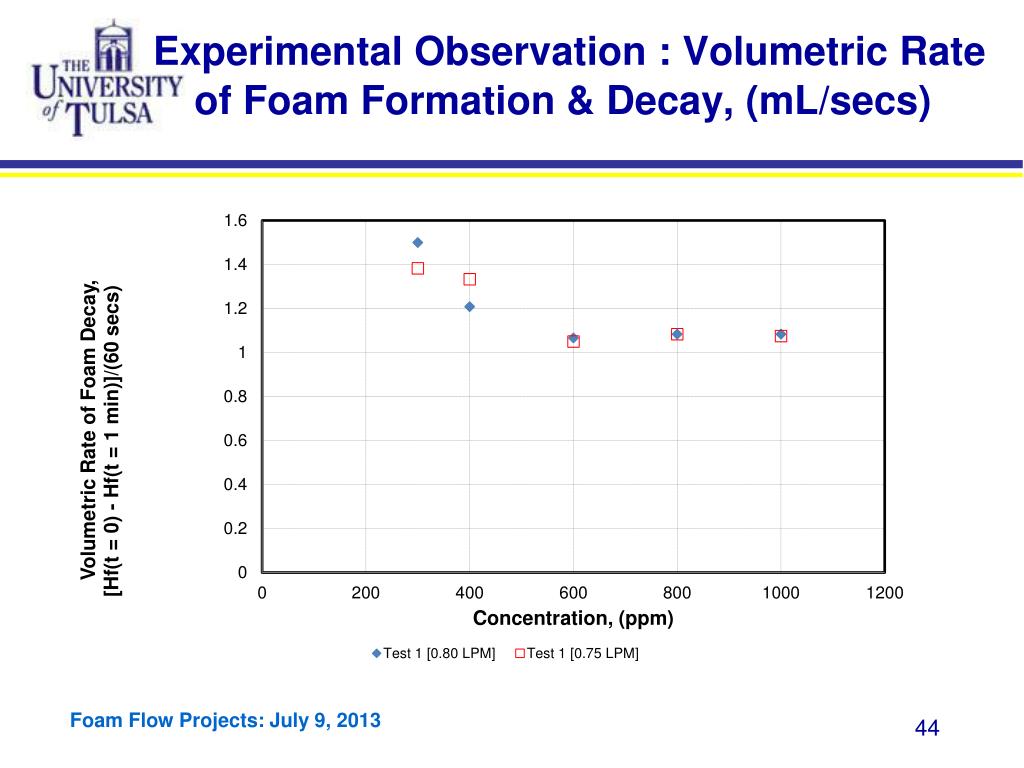 THE UNIVERSITY of TULSA

Experimental Observation : Volumetric Rate of Foam Formation & Decay, (mL/secs)

Volumetric Rate of Foam Decay, [Hf(t = 0) - Hf(t = 1 min)]/(60 secs)

1.6
1.4
1.2
1
0.8
0.6
0.4
0.2
0

0 200 400 600 800 1000 1200

Concentration, (ppm)

Test 1 [0.80 LPM] Test 1 [0.75 LPM]

Foam Flow Projects: July 9, 2013

44